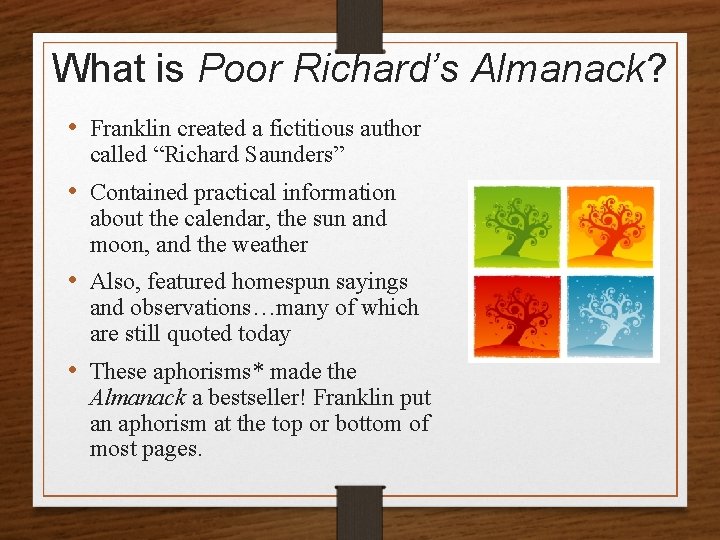 What is Poor Richard's Almanack?

• Franklin created a fictitious author called "Richard Saunders"

• Contained practical information about the calendar, the sun and moon, and the weather

• Also, featured homespun sayings and observations…many of which are still quoted today

• These aphorisms* made the Almanack a bestseller! Franklin put an aphorism at the top or bottom of most pages.